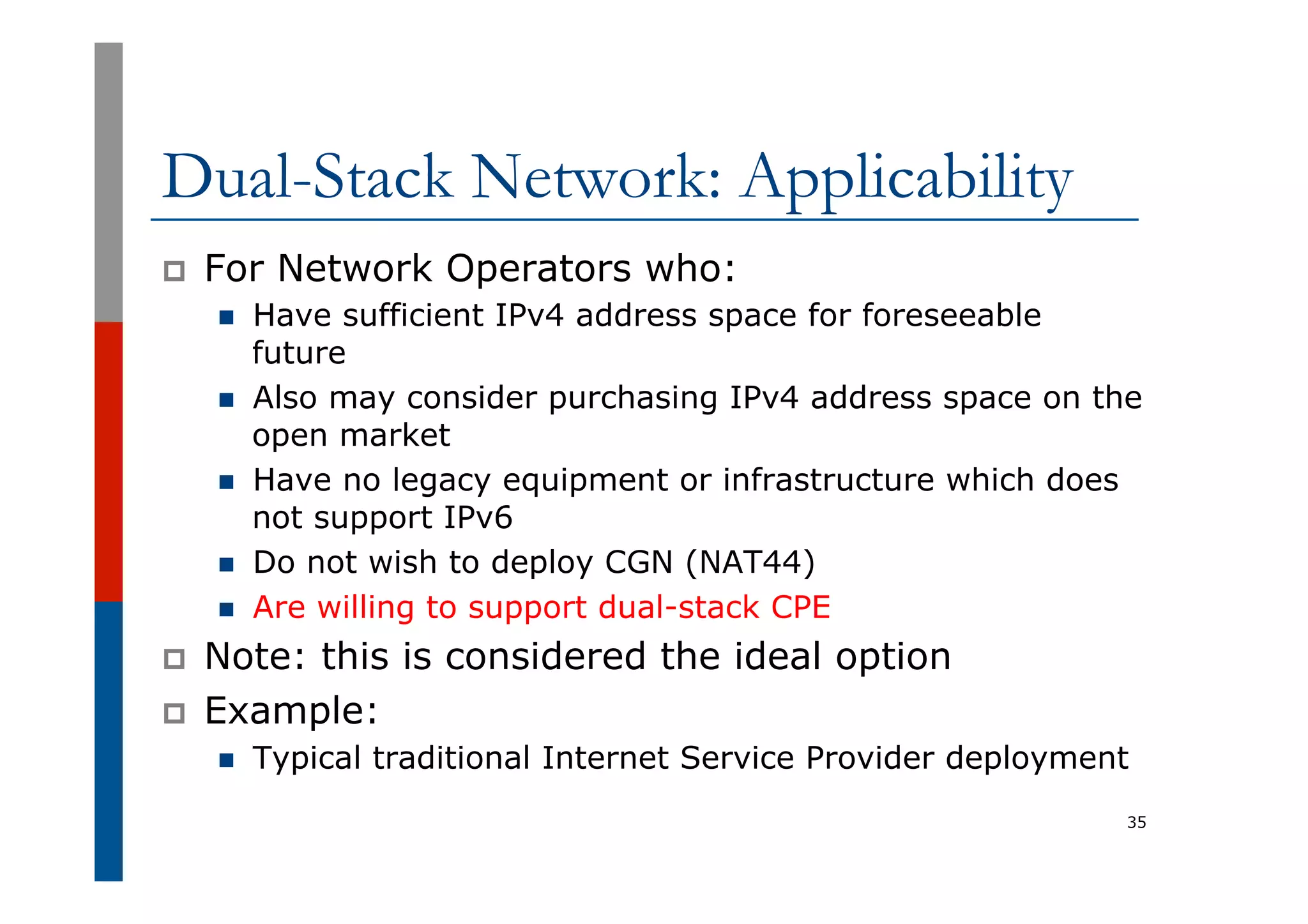 Dual-Stack Network: Applicability

For Network Operators who:

Have sufficient IPv4 address space for foreseeable future

Also may consider purchasing IPv4 address space on the open market

Have no legacy equipment or infrastructure which does not support IPv6

Do not wish to deploy CGN (NAT44)

Are willing to support dual-stack CPE

Note: this is considered the ideal option

Example:

Typical traditional Internet Service Provider deployment

35